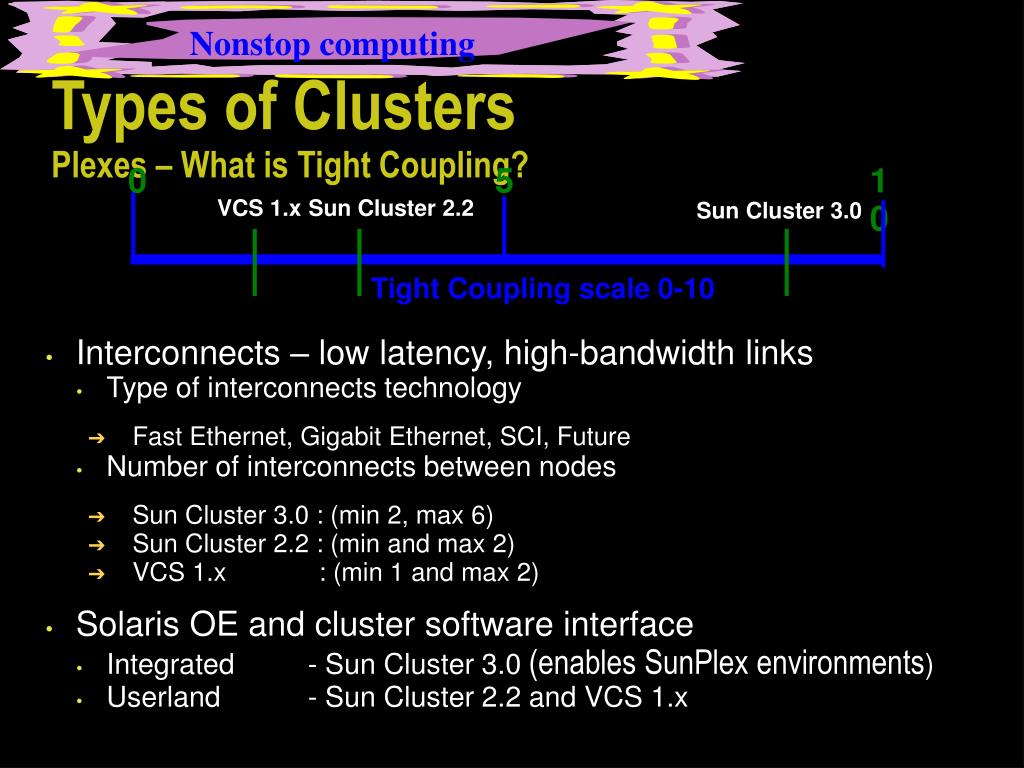 Nonstop computing

Types of Clusters

Plexes – What is Tight Coupling?

0

5

1
0

VCS 1.x Sun Cluster 2.2

Sun Cluster 3.0

Tight Coupling scale 0-10

• Interconnects – low latency, high-bandwidth links
  • Type of interconnects technology
    ➔ Fast Ethernet, Gigabit Ethernet, SCI, Future
  • Number of interconnects between nodes
    ➔ Sun Cluster 3.0 : (min 2, max 6)
    ➔ Sun Cluster 2.2 : (min and max 2)
    ➔ VCS 1.x : (min 1 and max 2)

• Solaris OE and cluster software interface
  • Integrated - Sun Cluster 3.0 (enables SunPlex environments)
  • Userland - Sun Cluster 2.2 and VCS 1.x